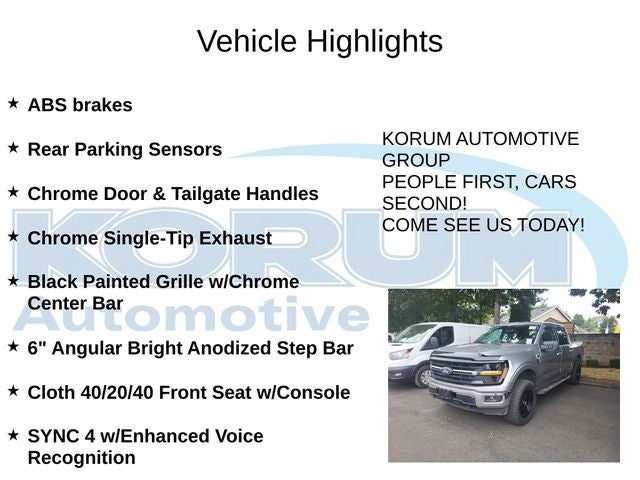 Vehicle Highlights

★ ABS brakes

★ Rear Parking Sensors

★ Chrome Door & Tailgate Handles

★ Chrome Single-Tip Exhaust

★ Black Painted Grille w/Chrome Center Bar

★ 6" Angular Bright Anodized Step Bar

★ Cloth 40/20/40 Front Seat w/Console

★ SYNC 4 w/Enhanced Voice Recognition

KORUM AUTOMOTIVE GROUP
PEOPLE FIRST, CARS SECOND!
COME SEE US TODAY!

KORUM Automotive